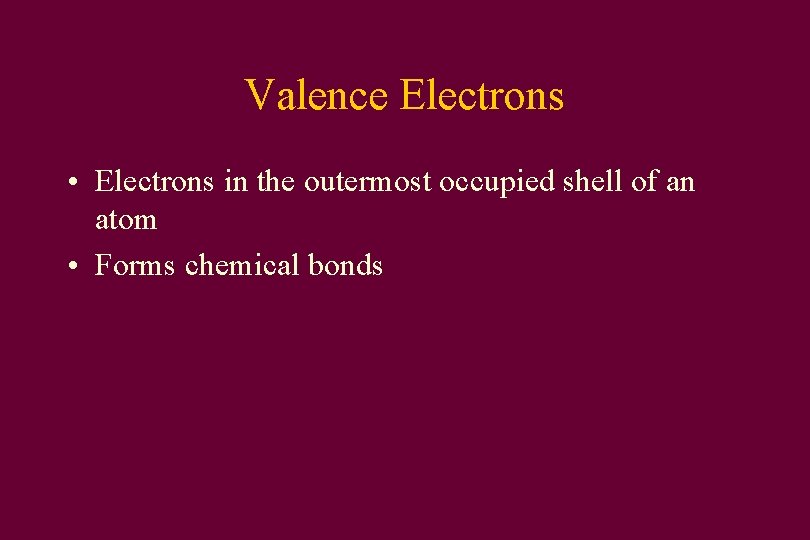 Valence Electrons

• Electrons in the outermost occupied shell of an atom
• Forms chemical bonds